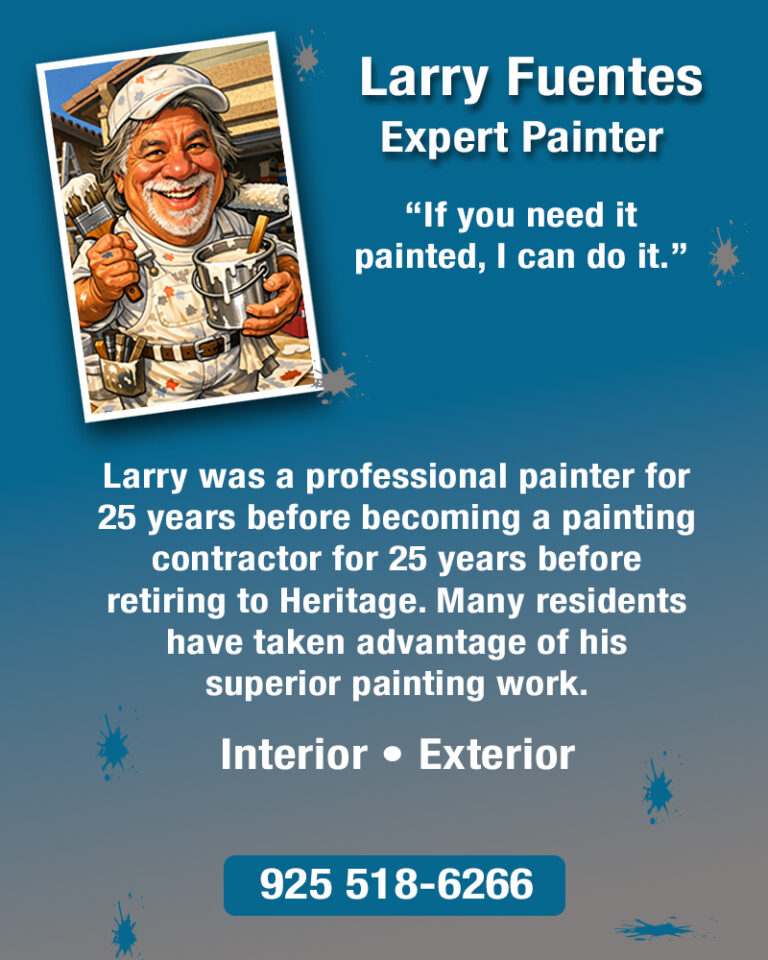 Larry Fuentes
Expert Painter

“If you need it painted, I can do it.”

Larry was a professional painter for 25 years before becoming a painting contractor for 25 years before retiring to Heritage. Many residents have taken advantage of his superior painting work.

Interior • Exterior

925 518-6266